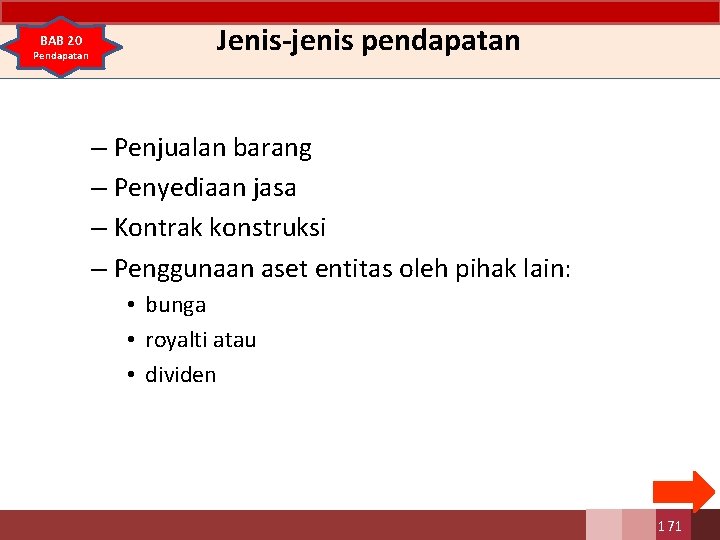 BAB 20
Pendapatan

Jenis-jenis pendapatan

– Penjualan barang
– Penyediaan jasa
– Kontrak konstruksi
– Penggunaan aset entitas oleh pihak lain:
• bunga
• royalti atau
• dividen

171